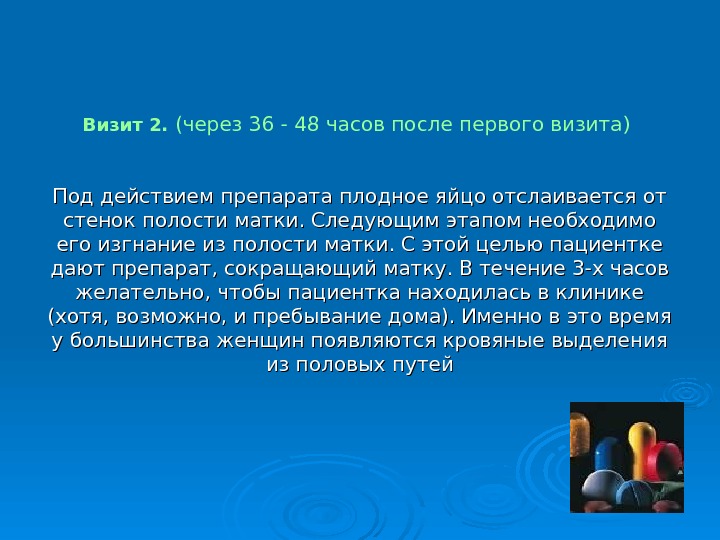 Визит 2. (через 36 - 48 часов после первого визита)

Под действием препарата плодное яйцо отслаивается от стенок полости матки. Следующим этапом необходимо его изгнание из полости матки. С этой целью пациентке дают препарат, сокращающий матку. В течение 3-х часов желательно, чтобы пациентка находилась в клинике (хотя, возможно, и пребывание дома). Именно в это время у большинства женщин появляются кровяные выделения из половых путей